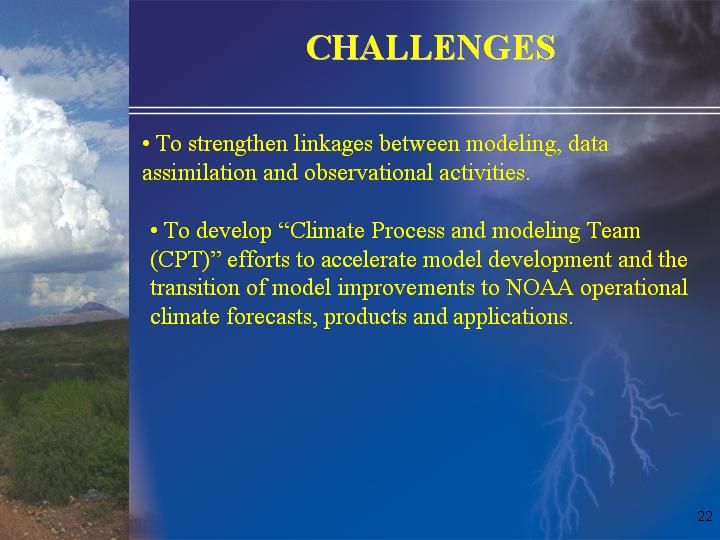 CHALLENGES

• To strengthen linkages between modeling, data assimilation and observational activities.

• To develop “Climate Process and modeling Team (CPT)” efforts to accelerate model development and the transition of model improvements to NOAA operational climate forecasts, products and applications.

22